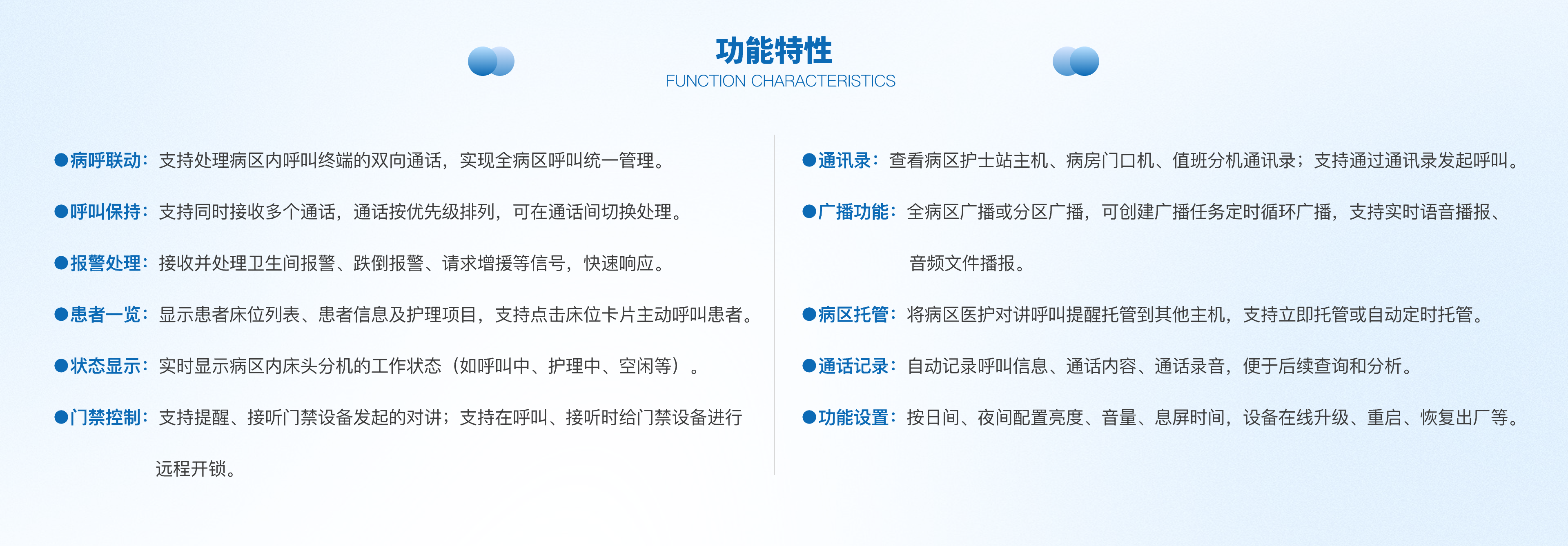 功能特性
FUNCTION CHARACTERISTICS

●病呼联动：支持处理病区内呼叫终端的双向通话，实现全病区呼叫统一管理。

●呼叫保持：支持同时接收多个通话，通话按优先级排列，可在通话间切换处理。

●报警处理：接收并处理卫生间报警、跌倒报警、请求增援等信号，快速响应。

●患者一览：显示患者床位列表、患者信息及护理项目，支持点击床位卡片主动呼叫患者。

●状态显示：实时显示病区内床头分机的工作状态（如呼叫中、护理中、空闲等）。

●门禁控制：支持提醒、接听门禁设备发起的对讲；支持在呼叫、接听时给门禁设备进行远程开锁。

●通讯录：查看病区护士站主机、病房门口机、值班分机通讯录；支持通过通讯录发起呼叫。

●广播功能：全病区广播或分区广播，可创建广播任务定时循环广播，支持实时语音播报、音频文件播报。

●病区托管：将病区医护对讲呼叫提醒托管到其他主机，支持立即托管或自动定时托管。

●通话记录：自动记录呼叫信息、通话内容、通话录音，便于后续查询和分析。

●功能设置：按日间、夜间配置亮度、音量、息屏时间，设备在线升级、重启、恢复出厂等。